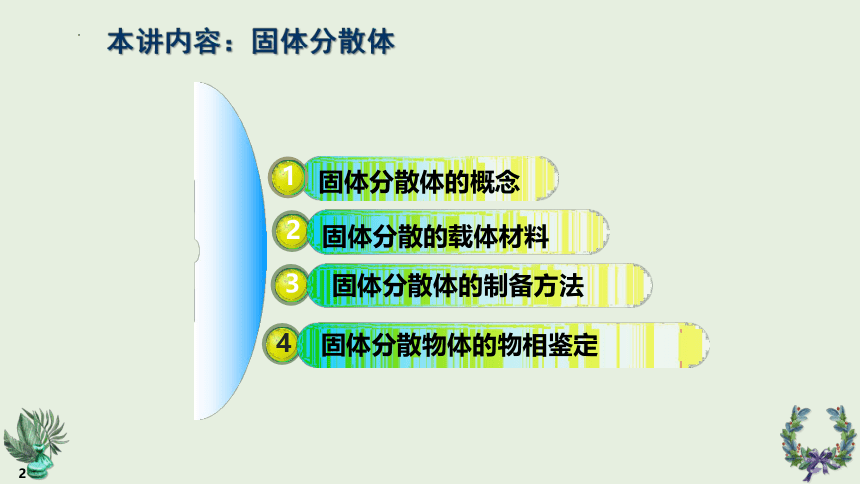 本讲内容：固体分散体

1 固体分散体的概念

2 固体分散的载体材料

3 固体分散体的制备方法

4 固体分散物体的物相鉴定

2